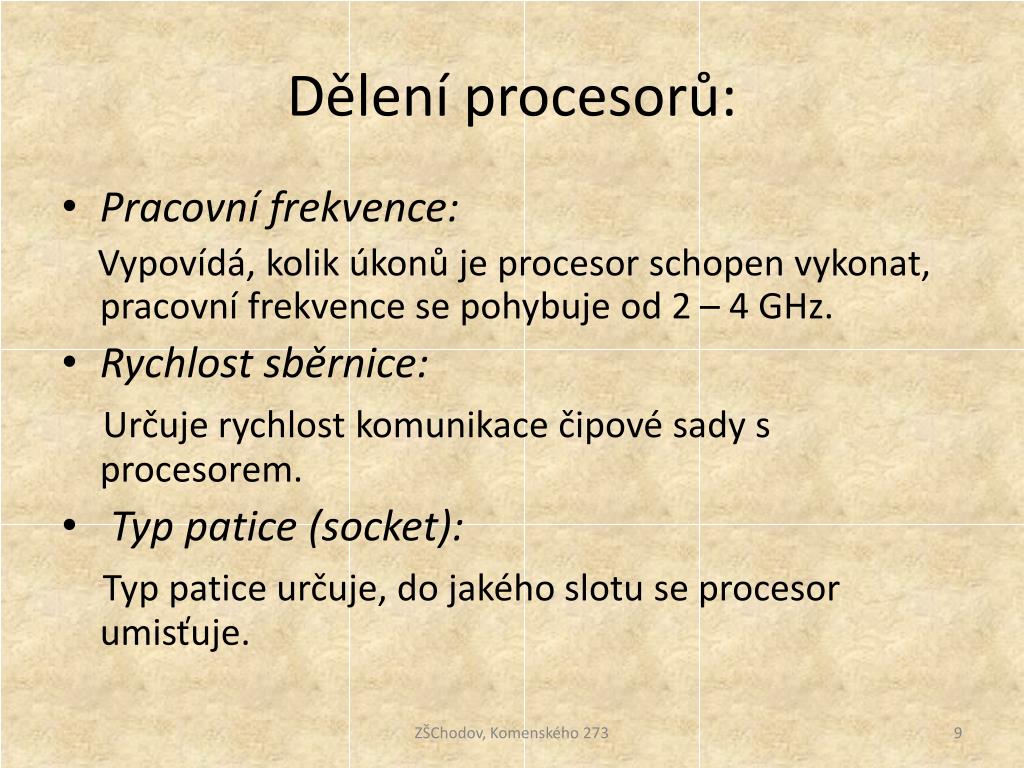 Dělení procesorů:

• Pracovní frekvence:

Vypovídá, kolik úkonů je procesor schopen vykonat, pracovní frekvence se pohybuje od 2 – 4 GHz.

• Rychlost sběrnice:

Určuje rychlost komunikace čipové sady s procesorem.

• Typ patice (socket):

Typ patice určuje, do jakého slotu se procesor umisťuje.

ZŠChodov, Komenského 273

9